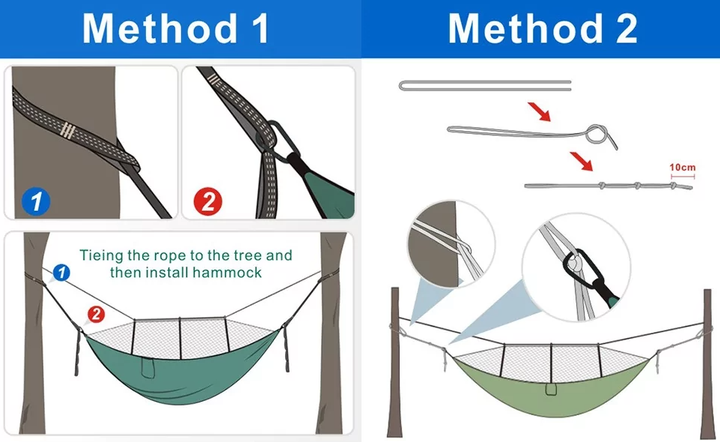 Method 1

1

2

Tieing the rope to the tree and then install hammock

1

2

Method 2

10cm